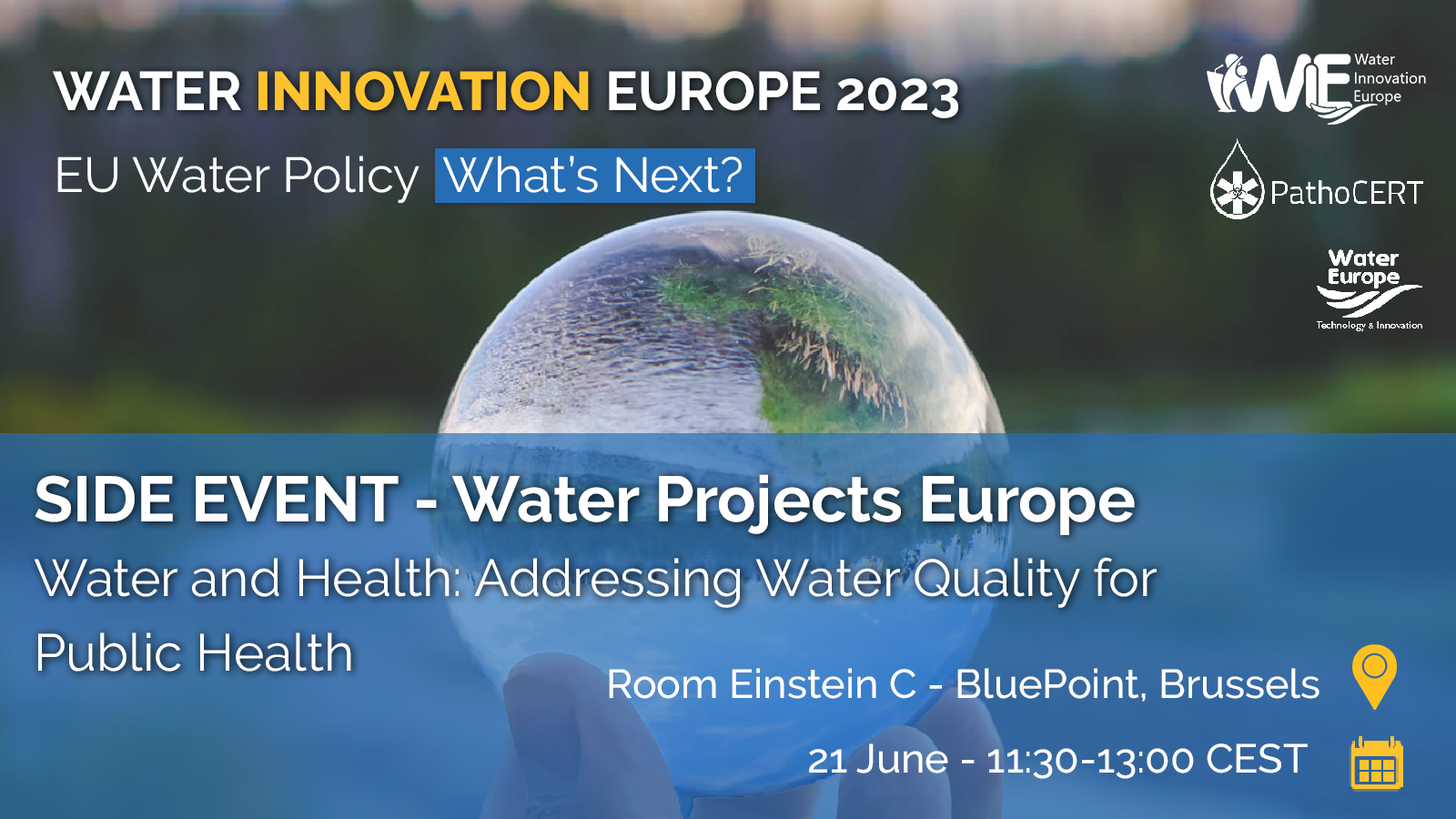 WATER INNOVATION EUROPE 2023

EU Water Policy What's Next?

WIE Water Innovation Europe

PathoCERT

Water Europe
Technology & Innovation

SIDE EVENT - Water Projects Europe

Water and Health: Addressing Water Quality for Public Health

Room Einstein C - BluePoint, Brussels

21 June - 11:30-13:00 CEST